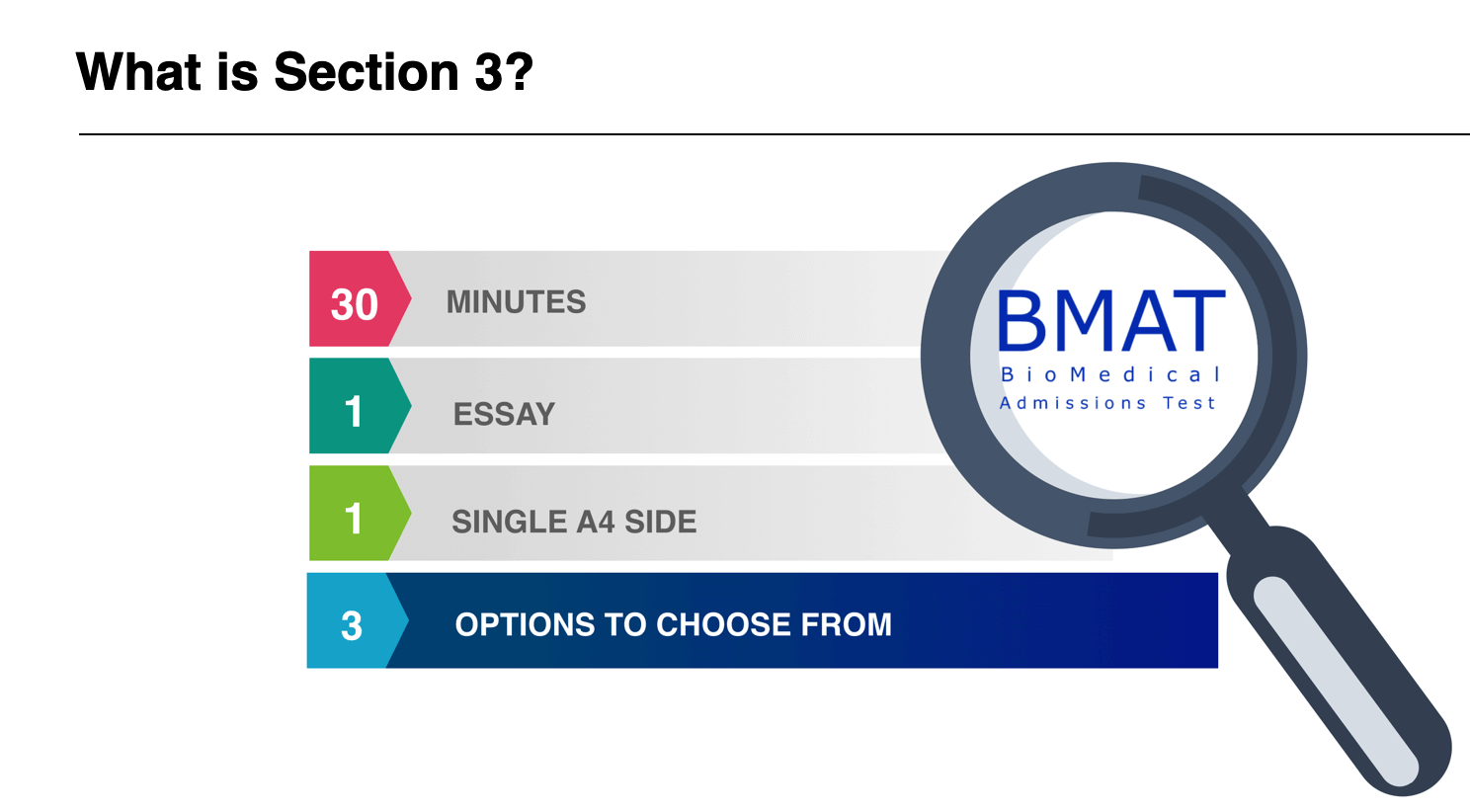 What is Section 3?

30 MINUTES

1 ESSAY

1 SINGLE A4 SIDE

3 OPTIONS TO CHOOSE FROM

BMAT
BioMedical
Admissions Test